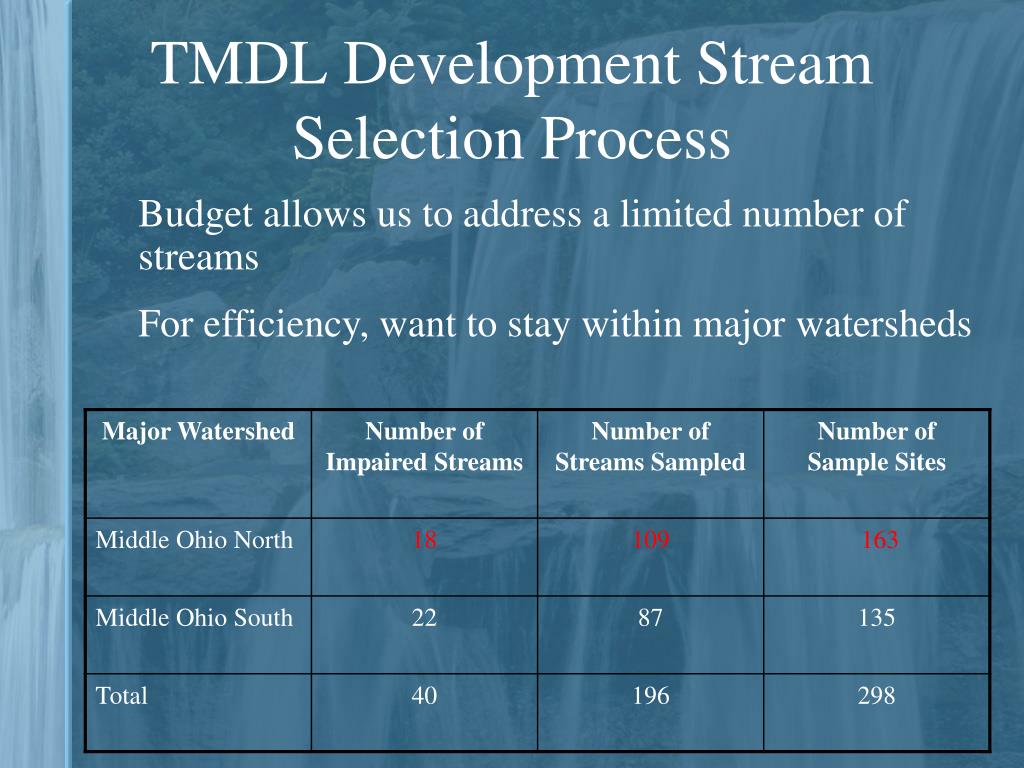 TMDL Development Stream Selection Process

Budget allows us to address a limited number of streams

For efficiency, want to stay within major watersheds

| Major Watershed | Number of Impaired Streams | Number of Streams Sampled | Number of Sample Sites |
|---|---|---|---|
| Middle Ohio North | 18 | 109 | 163 |
| Middle Ohio South | 22 | 87 | 135 |
| Total | 40 | 196 | 298 |